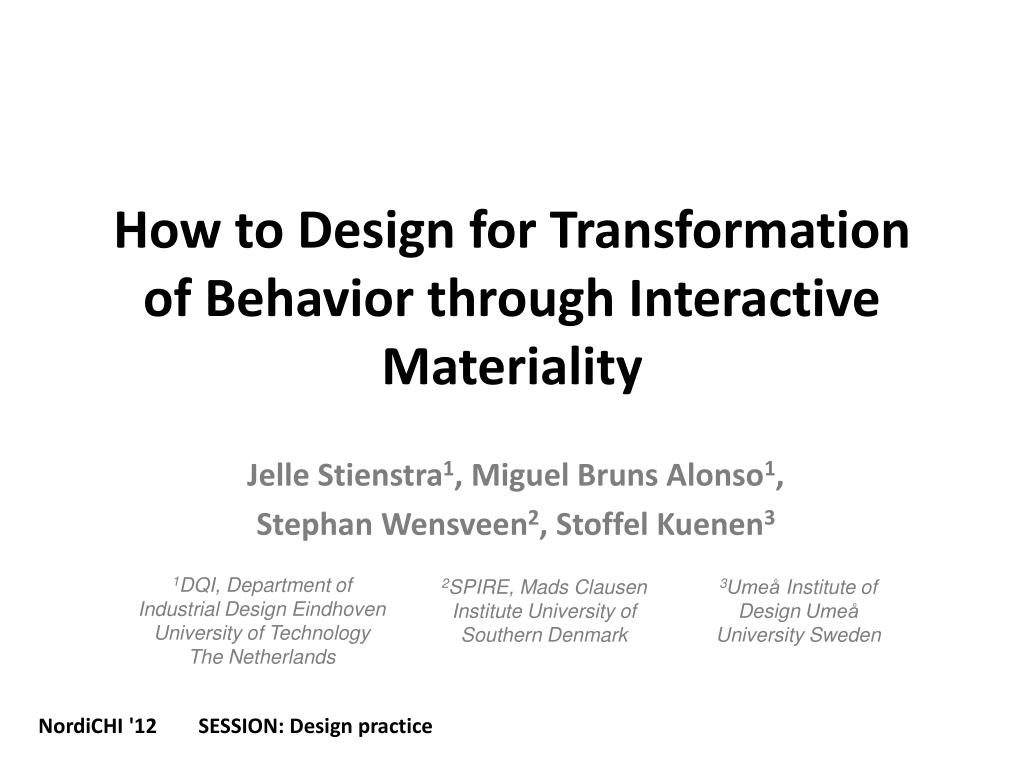 How to Design for Transformation of Behavior through Interactive Materiality

Jelle Stienstra$^1$, Miguel Bruns Alonso$^1$, Stephan Wensveen$^2$, Stoffel Kuenen$^3$

$^1$DQI, Department of Industrial Design Eindhoven University of Technology The Netherlands

$^2$SPIRE, Mads Clausen Institute University of Southern Denmark

$^3$Umeå Institute of Design Umeå University Sweden

NordiCHI '12 SESSION: Design practice